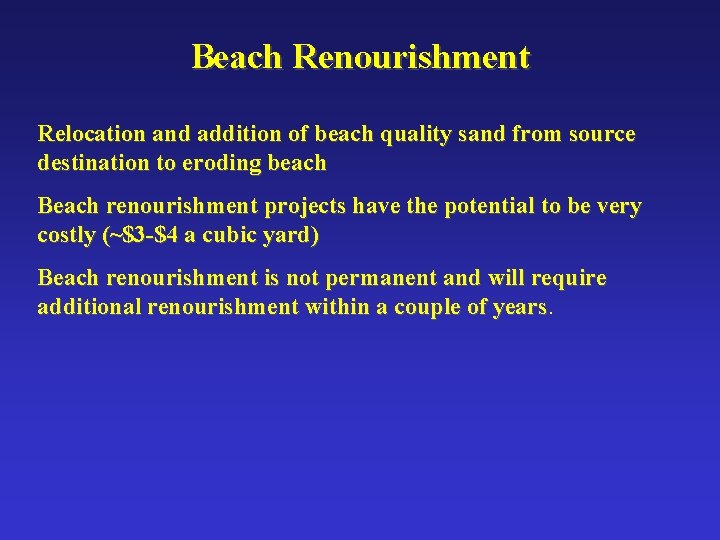 Beach Renourishment

Relocation and addition of beach quality sand from source destination to eroding beach

Beach renourishment projects have the potential to be very costly (~\$3-\$4 a cubic yard)

Beach renourishment is not permanent and will require additional renourishment within a couple of years.